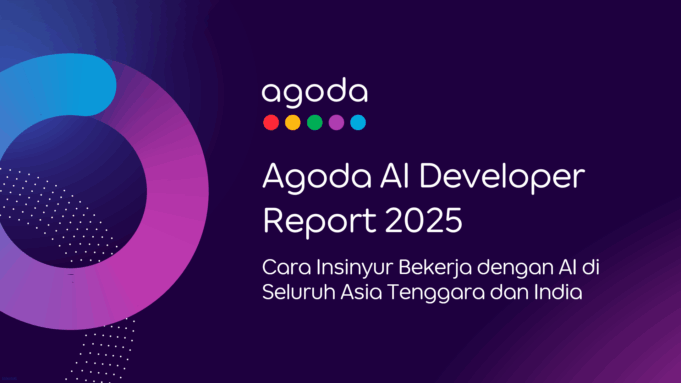 agoda

Agoda AI Developer Report 2025

Cara Insinyur Bekerja dengan AI di Seluruh Asia Tenggara dan India